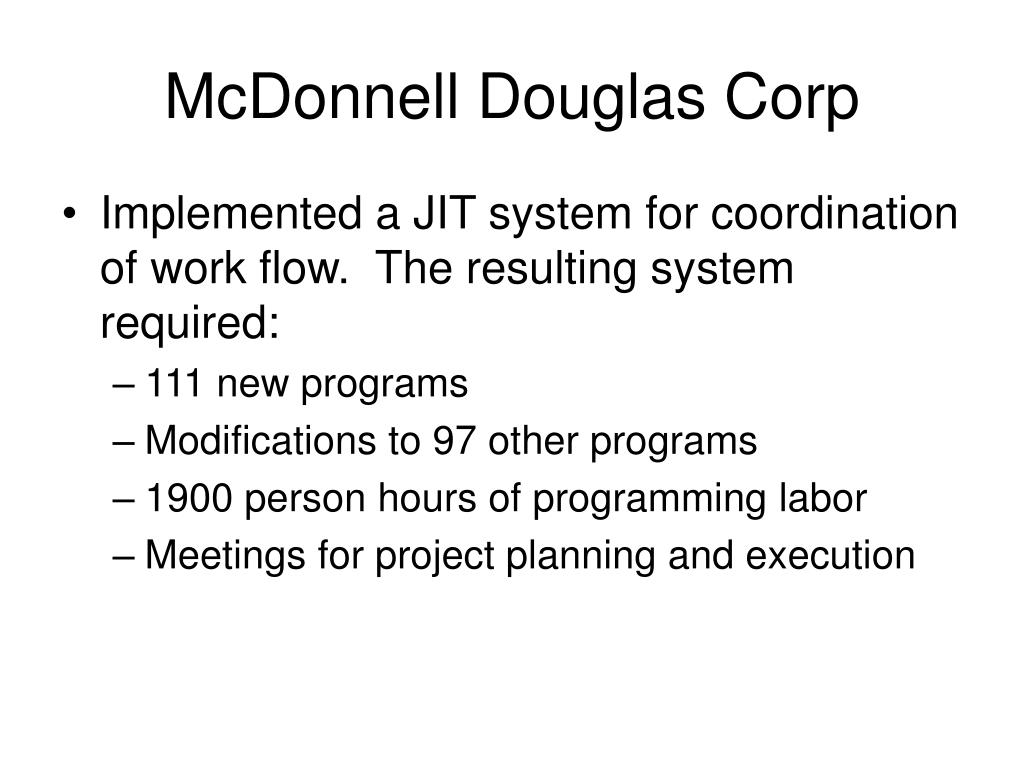 McDonnell Douglas Corp

• Implemented a JIT system for coordination of work flow.  The resulting system required:
– 111 new programs
– Modifications to 97 other programs
– 1900 person hours of programming labor
– Meetings for project planning and execution